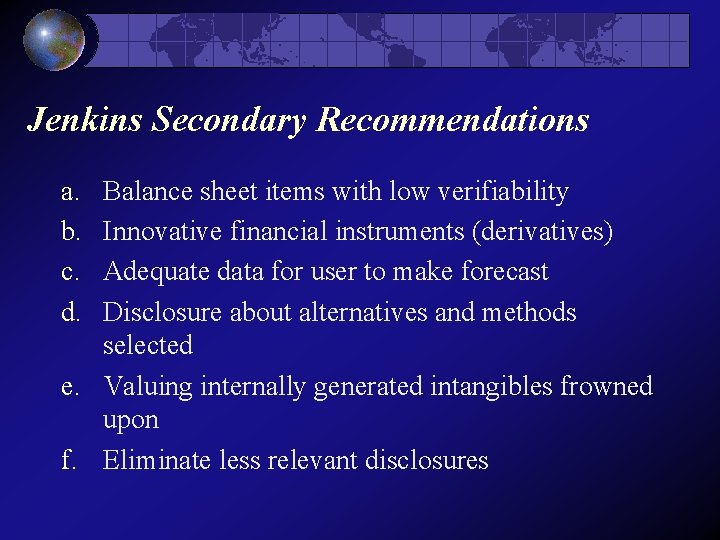 Jenkins Secondary Recommendations

a. Balance sheet items with low verifiability
b. Innovative financial instruments (derivatives)
c. Adequate data for user to make forecast
d. Disclosure about alternatives and methods selected
e. Valuing internally generated intangibles frowned upon
f. Eliminate less relevant disclosures